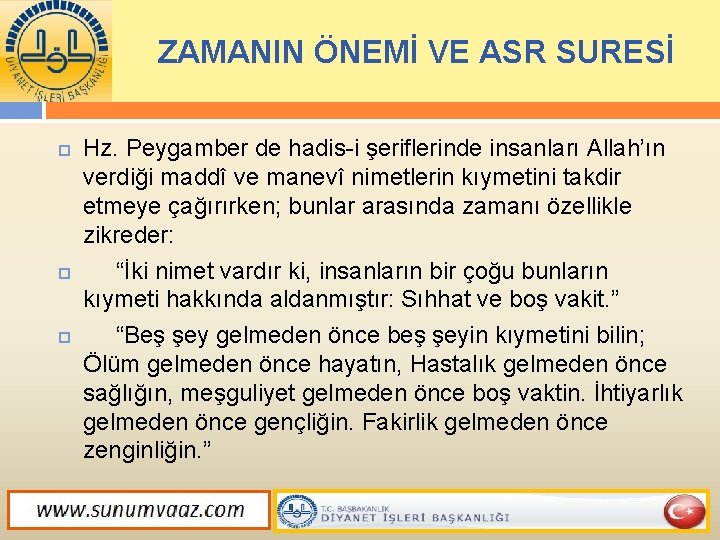 DİYANET İŞLERİ BAŞKANLIĞI

ZAMANIN ÖNEMİ VE ASR SURESİ

Hz. Peygamber de hadis-i şeriflerinde insanları Allah'ın verdiği maddî ve manevî nimetlerin kıymetini takdir etmeye çağırırken; bunlar arasında zamanı özellikle zikreder:

"İki nimet vardır ki, insanların bir çoğu bunların kıymeti hakkında aldanmıştır: Sıhhat ve boş vakit."

"Beş şey gelmeden önce beş şeyin kıymetini bilin; Ölüm gelmeden önce hayatın, Hastalık gelmeden önce sağlığın, meşguliyet gelmeden önce boş vaktin. İhtiyarlık gelmeden önce gençliğin. Fakirlik gelmeden önce zenginliğin."

www.sunumvaaz.com

T.C. BAŞBAKANLIK
DİYANET İŞLERİ BAŞKANLIĞI